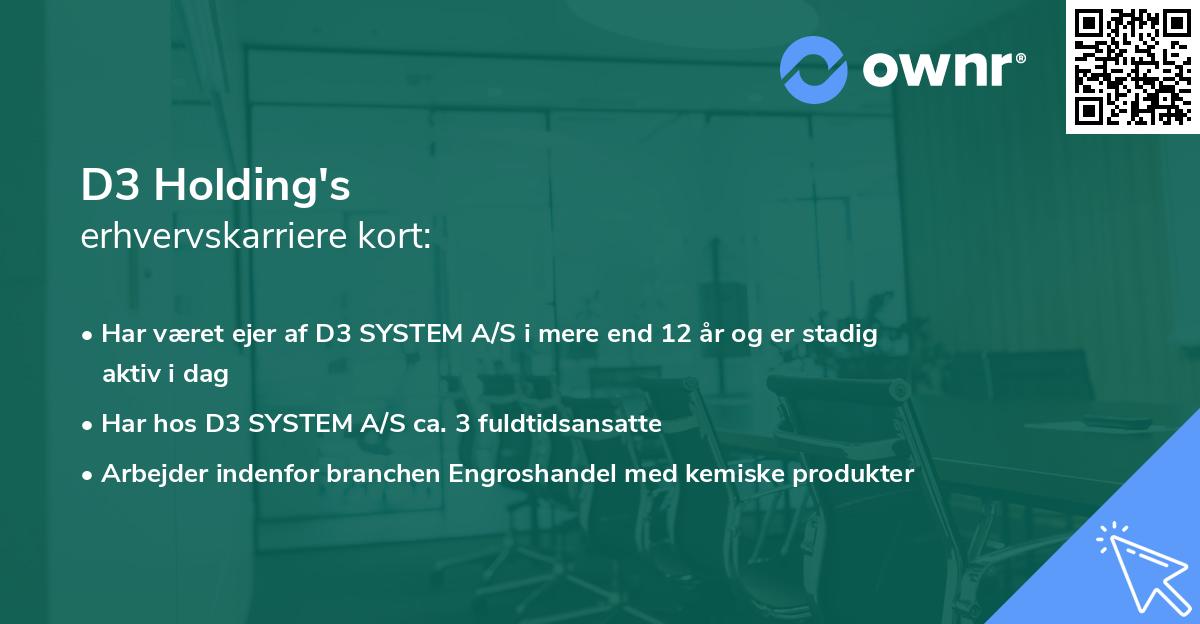 ownr®

D3 Holding's
erhvervskarriere kort:

• Har været ejer af D3 SYSTEM A/S i mere end 12 år og er stadig aktiv i dag
• Har hos D3 SYSTEM A/S ca. 3 fuldtidsansatte
• Arbejder indenfor branchen Engroshandel med kemiske produkter